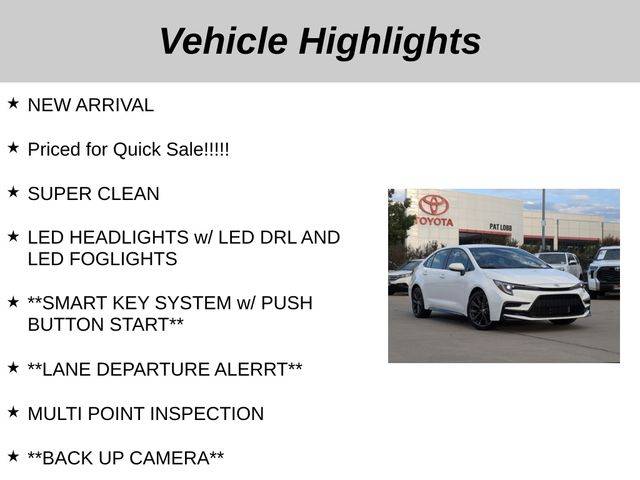 Vehicle Highlights

★ NEW ARRIVAL

★ Priced for Quick Sale!!!!!

★ SUPER CLEAN

★ LED HEADLIGHTS w/ LED DRL AND LED FOGLIGHTS

★ **SMART KEY SYSTEM w/ PUSH BUTTON START**

★ **LANE DEPARTURE ALERRT**

★ MULTI POINT INSPECTION

★ **BACK UP CAMERA**

TOYOTA

PAT LOBB